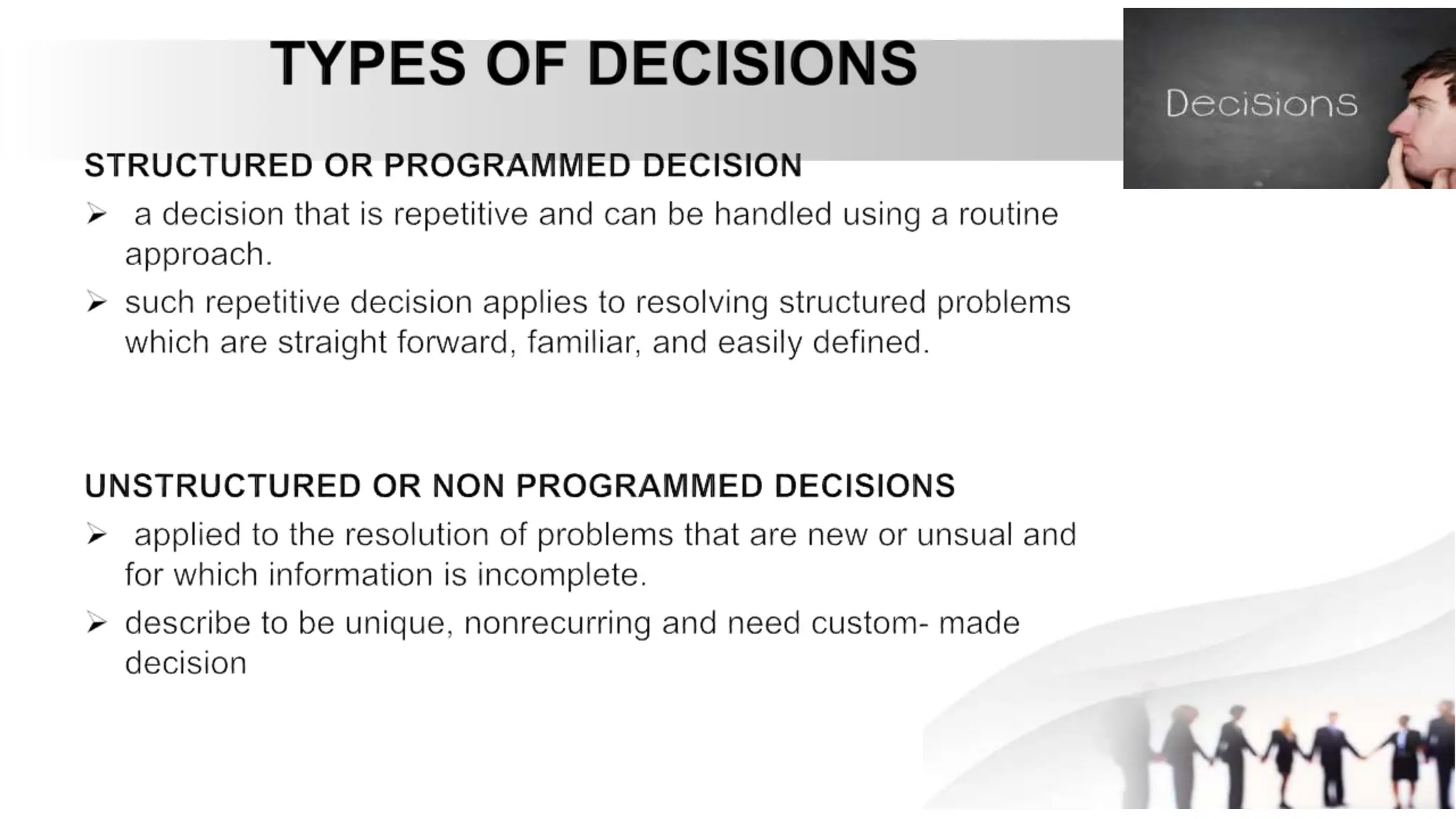 TYPES OF DECISIONS

Decisions

STRUCTURED OR PROGRAMMED DECISION

➢ a decision that is repetitive and can be handled using a routine approach.

➢ such repetitive decision applies to resolving structured problems which are straight forward, familiar, and easily defined.

UNSTRUCTURED OR NON PROGRAMMED DECISIONS

➢ applied to the resolution of problems that are new or unsual and for which information is incomplete.

➢ describe to be unique, nonrecurring and need custom- made decision